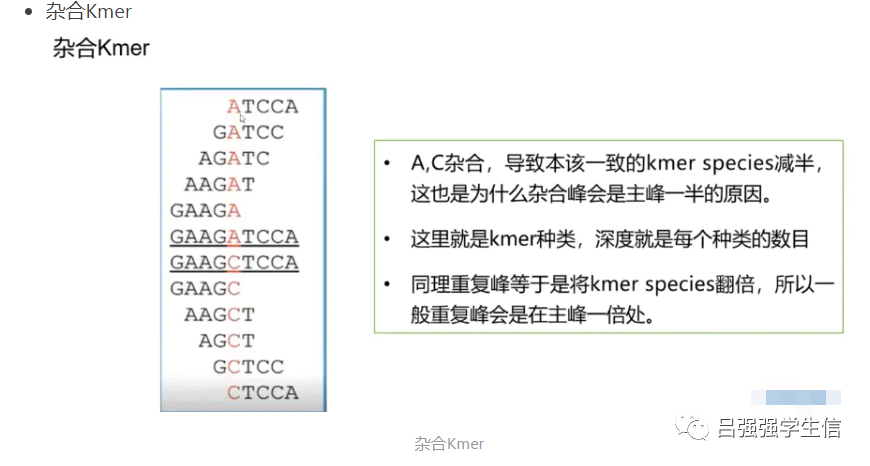 • 杂合Kmer

杂合Kmer

ATCCA
GATCC
AGATC
AAGAT
GAAGA
GAAGATCCA
GAAGCTCCA
GAAGC
AAGCT
AGCT
GCTCC
CTCCA

• A,C杂合，导致本该一致的kmer species减半，这也是为什么杂合峰会是主峰一半的原因。

• 这里就是kmer种类，深度就是每个种类的数目

• 同理重复峰等于是将kmer species翻倍，所以一般重复峰会是在主峰一倍处。

吕强强学生信

杂合Kmer